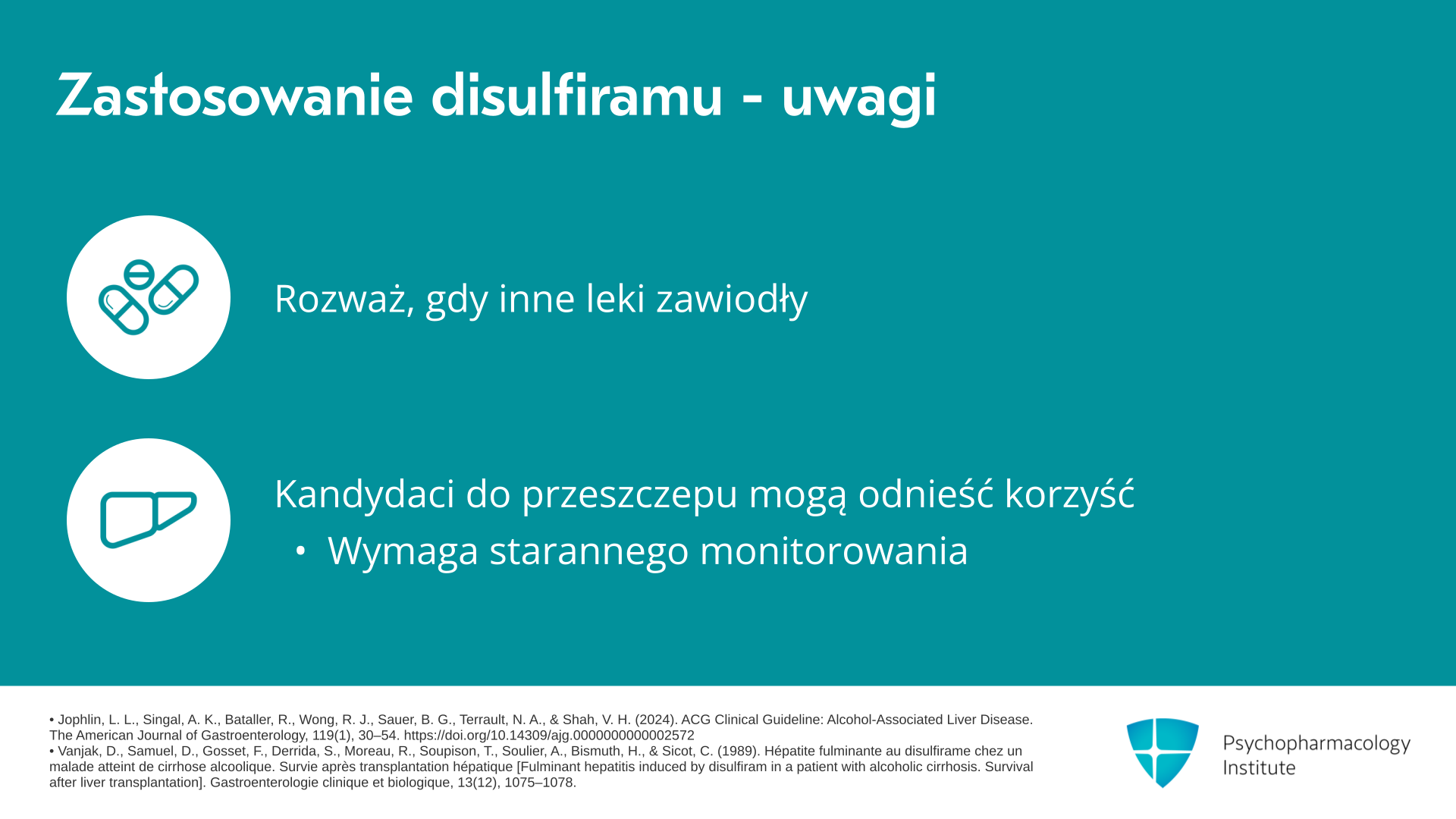 Zastosowanie disulfiramu - uwagi

Rozważ, gdy inne leki zawiodły

Kandydaci do przeszczepu mogą odnieść korzyść
• Wymaga starannego monitorowania

• Jophlin, L. L., Singal, A. K., Bataller, R., Wong, R. J., Sauer, B. G., Terrault, N. A., & Shah, V. H. (2024). ACG Clinical Guideline: Alcohol-Associated Liver Disease. The American Journal of Gastroenterology, 119(1), 30–54. https://doi.org/10.14309/ajg.0000000000002572
• Vanjak, D., Samuel, D., Gosset, F., Derrida, S., Moreau, R., Soupison, T., Soulier, A., Bismuth, H., & Sicot, C. (1989). Hépatite fulminante au disulfirame chez un malade atteint de cirrhose alcoolique. Survie après transplantation hépatique [Fulminant hepatitis induced by disulfiram in a patient with alcoholic cirrhosis. Survival after liver transplantation]. Gastroenterologie clinique et biologique, 13(12), 1075–1078.

Psychopharmacology Institute